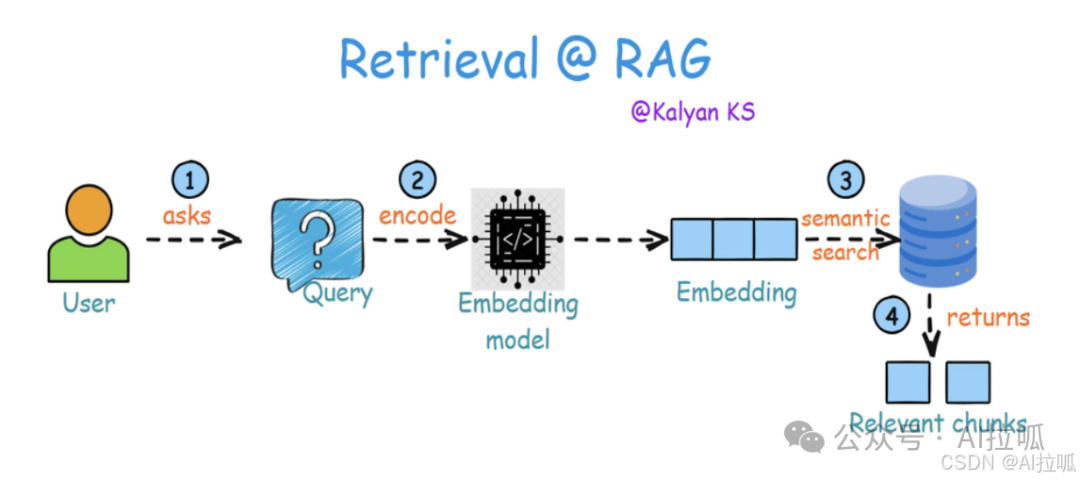 Retrieval @ RAG

@Kalyan KS

1
asks

User

?

Query

2
encode

</>

Embedding model

Embedding

3
semantic search

4
returns

Relevant chunks

公众号 · AI拉呱

CSDN @AI拉呱